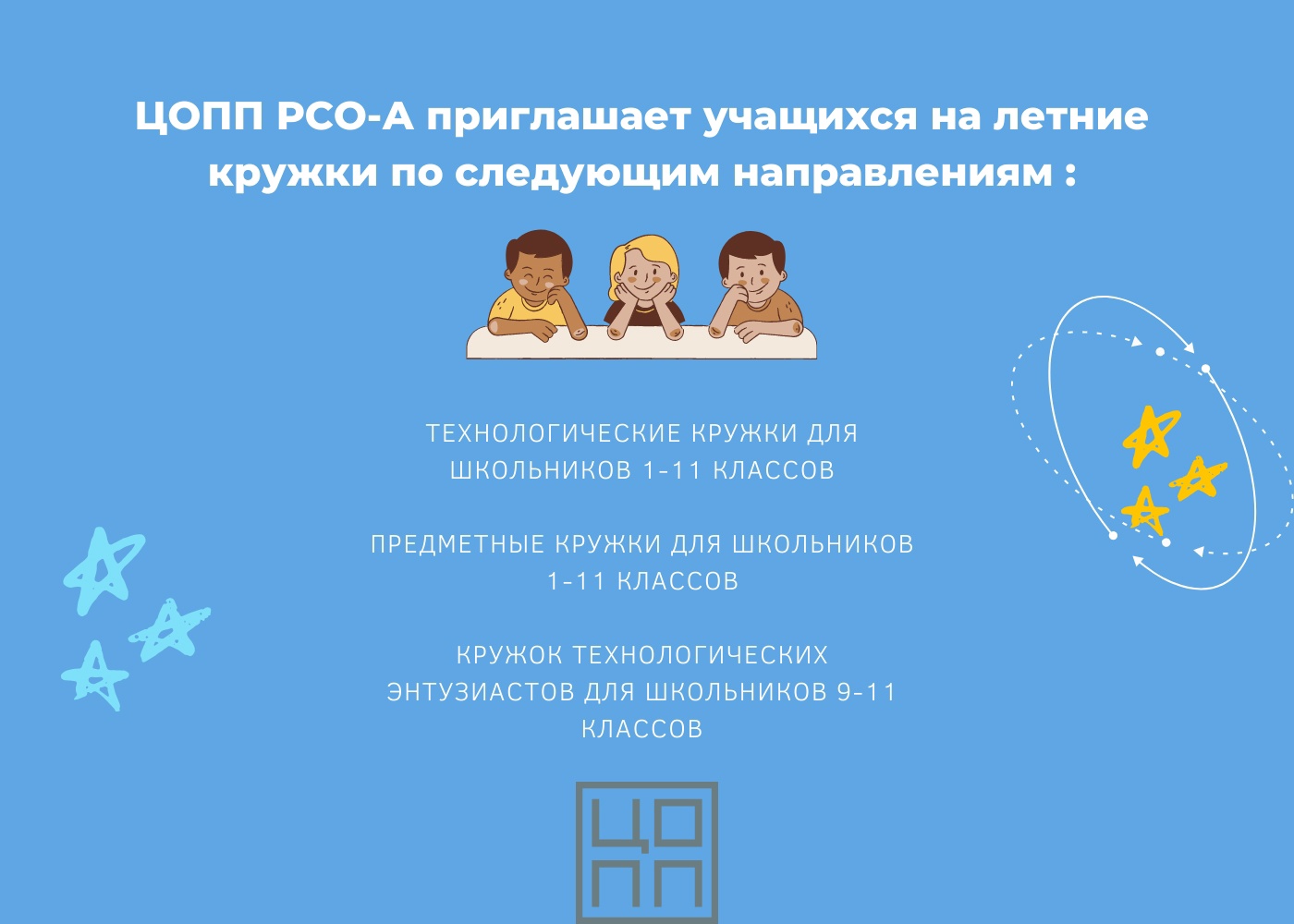 ЦОПП РСО-А приглашает учащихся на летние кружки по следующим направлениям :

ТЕХНОЛОГИЧЕСКИЕ КРУЖКИ ДЛЯ ШКОЛЬНИКОВ 1-11 КЛАССОВ

ПРЕДМЕТНЫЕ КРУЖКИ ДЛЯ ШКОЛЬНИКОВ 1-11 КЛАССОВ

КРУЖОК ТЕХНОЛОГИЧЕСКИХ ЭНТУЗИАСТОВ ДЛЯ ШКОЛЬНИКОВ 9-11 КЛАССОВ

ЦО
ПП